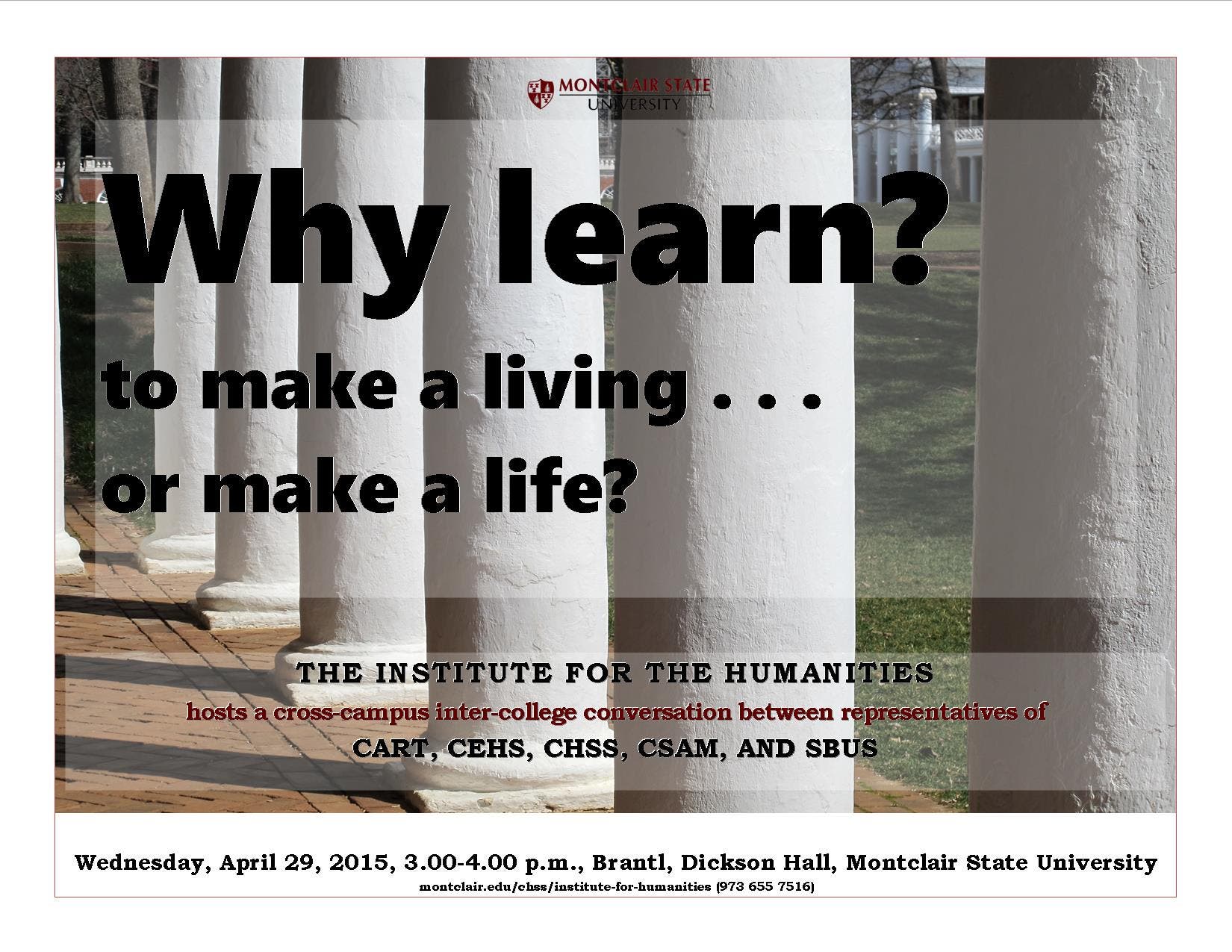 MONTCLAIR STATE UNIVERSITY

Why learn?

to make a living . . .

or make a life?

THE INSTITUTE FOR THE HUMANITIES

hosts a cross-campus inter-college conversation between representatives of

CART, CEHS, CHSS, CSAM, AND SBUS

Wednesday, April 29, 2015, 3.00-4.00 p.m., Brantl, Dickson Hall, Montclair State University

montclair.edu/chss/institute-for-humanities (973 655 7516)